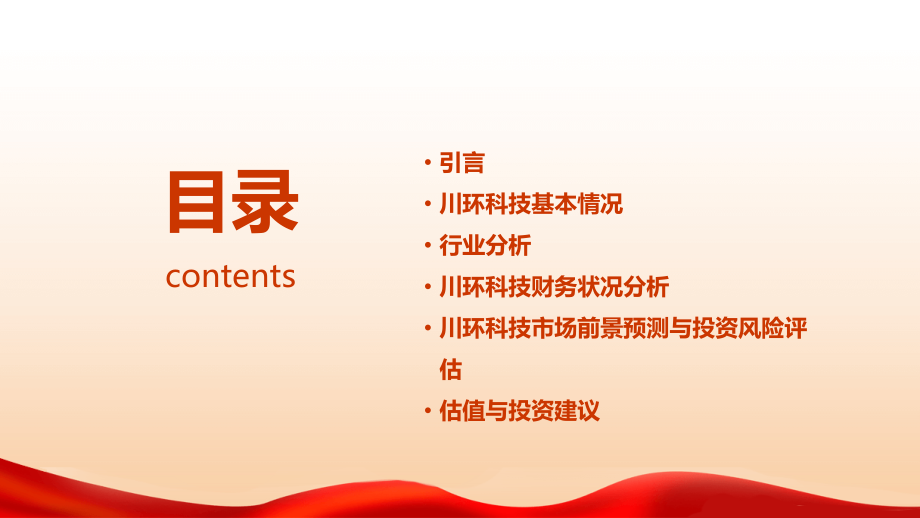 目录

contents

• 引言
• 川环科技基本情况
• 行业分析
• 川环科技财务状况分析
• 川环科技市场前景预测与投资风险评估
• 估值与投资建议